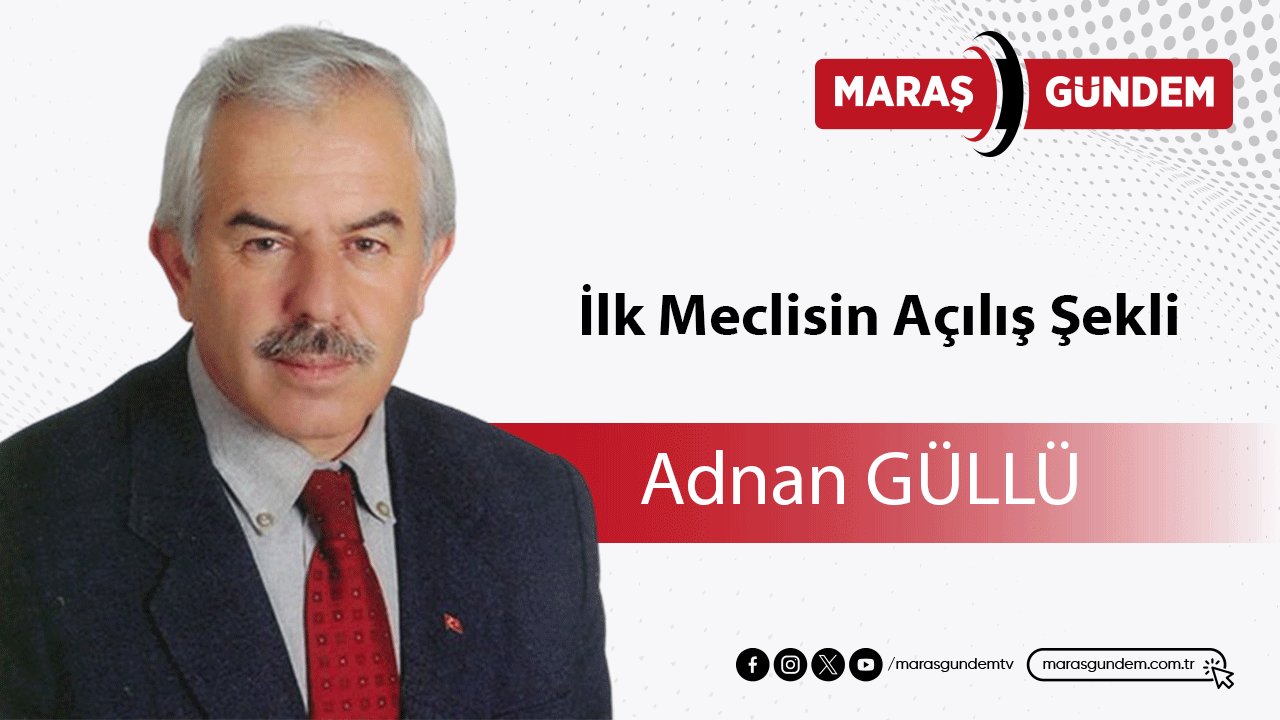 MARAŞ GÜNDEM

İlk Meclisin Açılış Şekli

Adnan GÜLLÜ

/marasgundemtv

marasgundem.com.tr